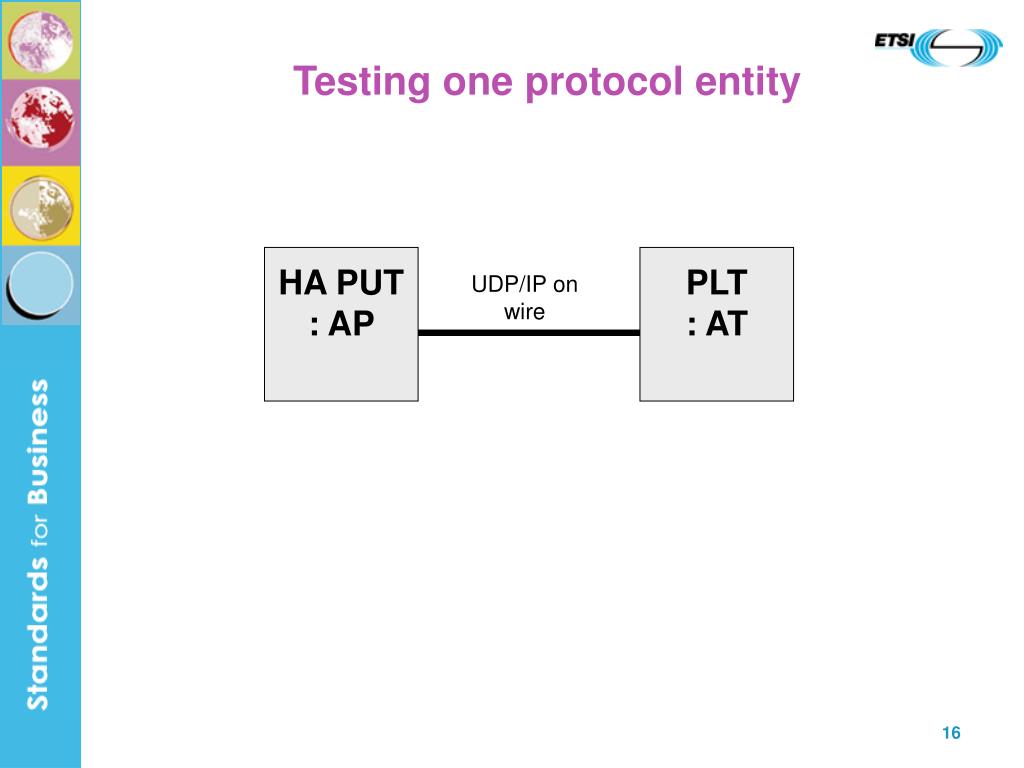 ETSI

Testing one protocol entity

HA PUT
: AP

UDP/IP on wire

PLT
: AT

Standards for Business

16